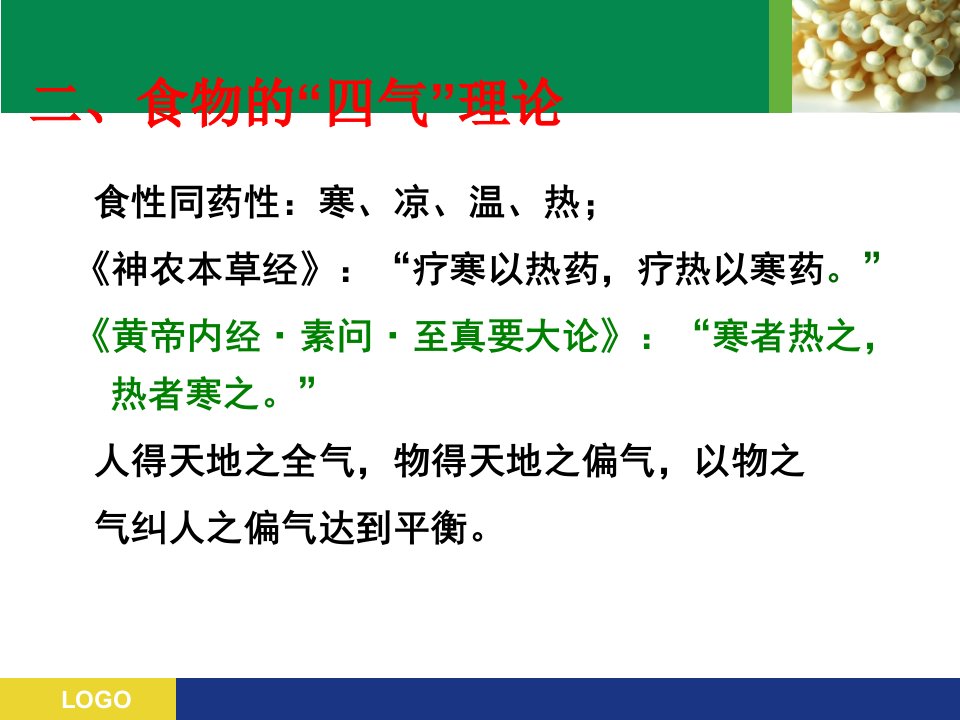 二、食物的“四气”理论

食性同药性：寒、凉、温、热；

《神农本草经》：“疗寒以热药，疗热以寒药。”

《黄帝内经·素问·至真要大论》：“寒者热之，热者寒之。”

人得天地之全气，物得天地之偏气，以物之气纠人之偏气达到平衡。

LOGO